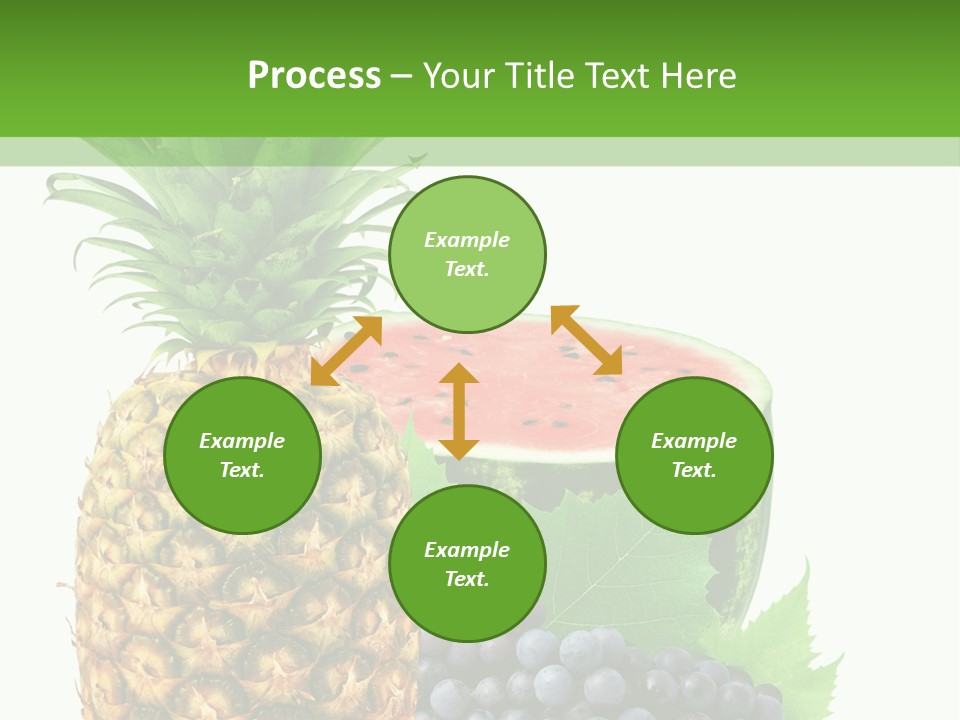 Process – Your Title Text Here

Example Text.

Example Text.

Example Text.

Example Text.